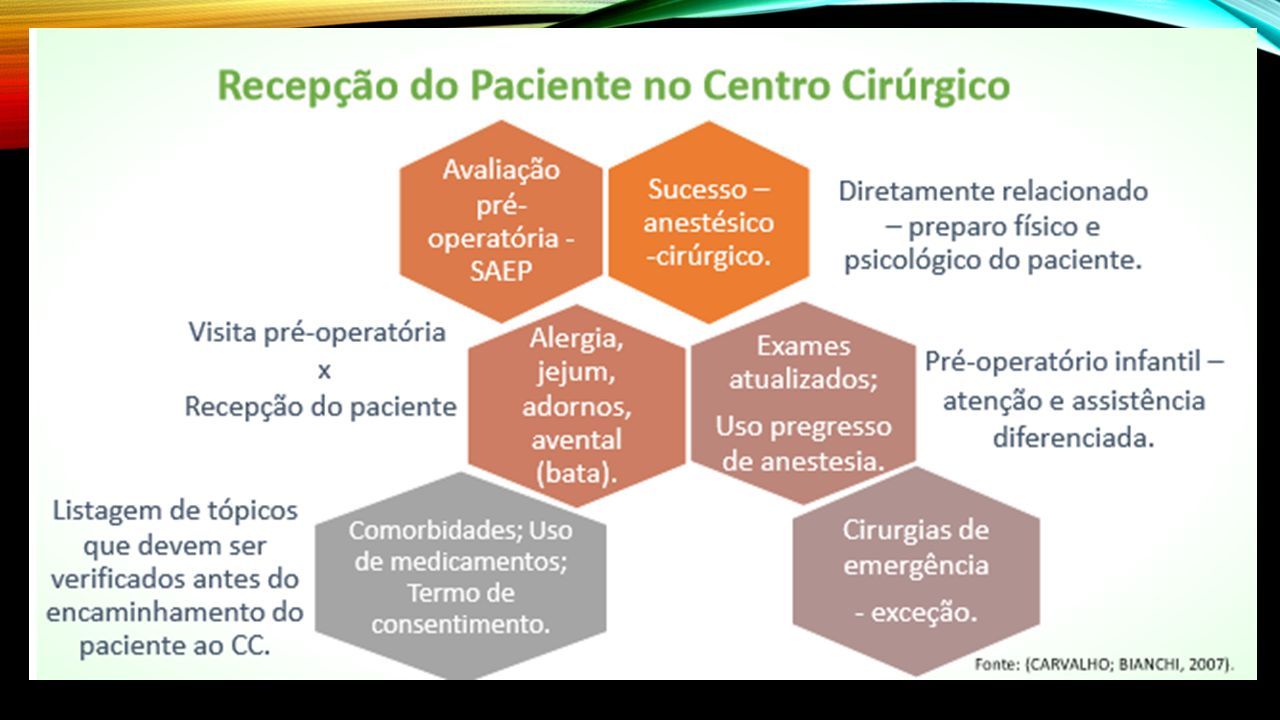 Recepção do Paciente no Centro Cirúrgico

Avaliação pré-operatória - SAEP

Sucesso – anestésico -cirúrgico.

Diretamente relacionado – preparo físico e psicológico do paciente.

Visita pré-operatória x Recepção do paciente

Alergia, jejum, adornos, avental (bata).

Exames atualizados;

Uso pregresso de anestesia.

Pré-operatório infantil – atenção e assistência diferenciada.

Listagem de tópicos que devem ser verificados antes do encaminhamento do paciente ao CC.

Comorbidades; Uso de medicamentos; Termo de consentimento.

Cirurgias de emergência

- exceção.

Fonte: (CARVALHO; BIANCHI, 2007).